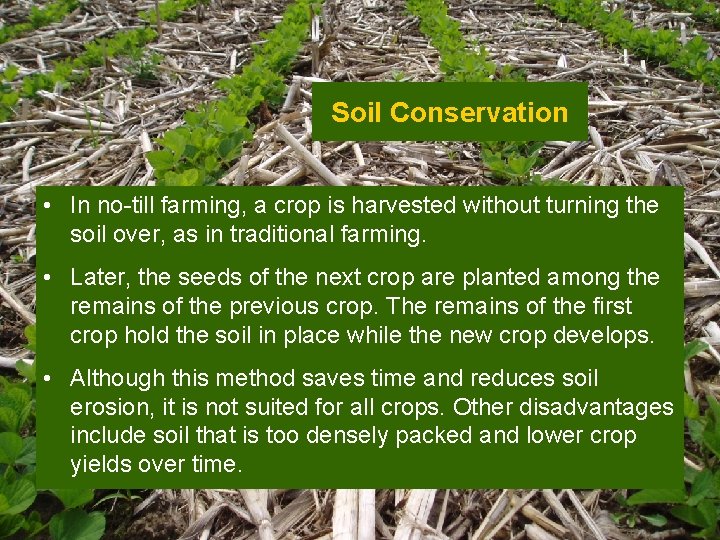 Soil Conservation

• In no-till farming, a crop is harvested without turning the soil over, as in traditional farming.

• Later, the seeds of the next crop are planted among the remains of the previous crop. The remains of the first crop hold the soil in place while the new crop develops.

• Although this method saves time and reduces soil erosion, it is not suited for all crops. Other disadvantages include soil that is too densely packed and lower crop yields over time.